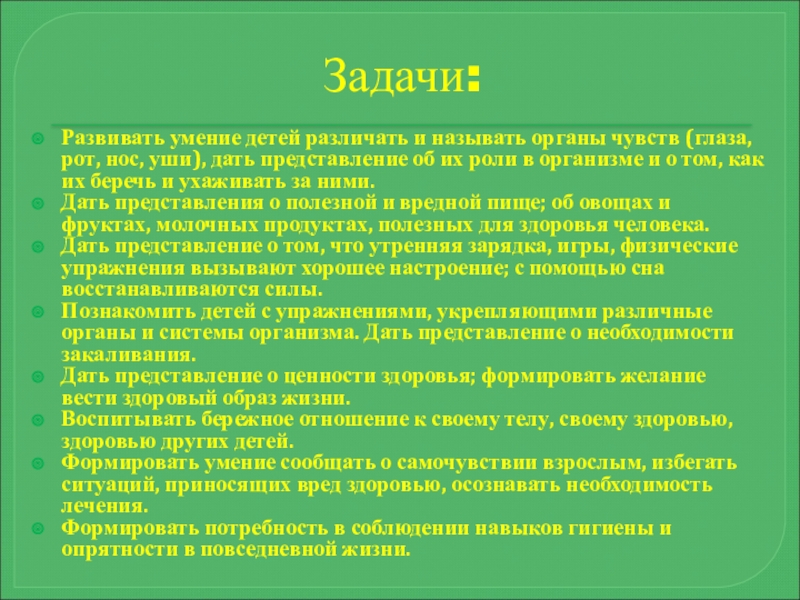 Задачи:

Развивать умение детей различать и называть органы чувств (глаза, рот, нос, уши), дать представление об их роли в организме и о том, как их беречь и ухаживать за ними.

Дать представления о полезной и вредной пище; об овощах и фруктах, молочных продуктах, полезных для здоровья человека.

Дать представление о том, что утренняя зарядка, игры, физические упражнения вызывают хорошее настроение; с помощью сна восстанавливаются силы.

Познакомить детей с упражнениями, укрепляющими различные органы и системы организма. Дать представление о необходимости закаливания.

Дать представление о ценности здоровья; формировать желание вести здоровый образ жизни.

Воспитывать бережное отношение к своему телу, своему здоровью, здоровью других детей.

Формировать умение сообщать о самочувствии взрослым, избегать ситуаций, приносящих вред здоровью, осознавать необходимость лечения.

Формировать потребность в соблюдении навыков гигиены и опрятности в повседневной жизни.